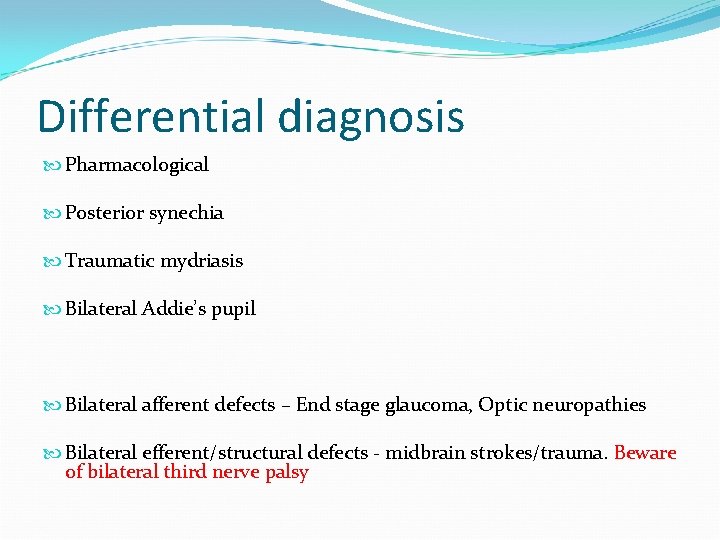 Differential diagnosis

Pharmacological

Posterior synechia

Traumatic mydriasis

Bilateral Addie's pupil

Bilateral afferent defects – End stage glaucoma, Optic neuropathies

Bilateral efferent/structural defects - midbrain strokes/trauma. Beware of bilateral third nerve palsy